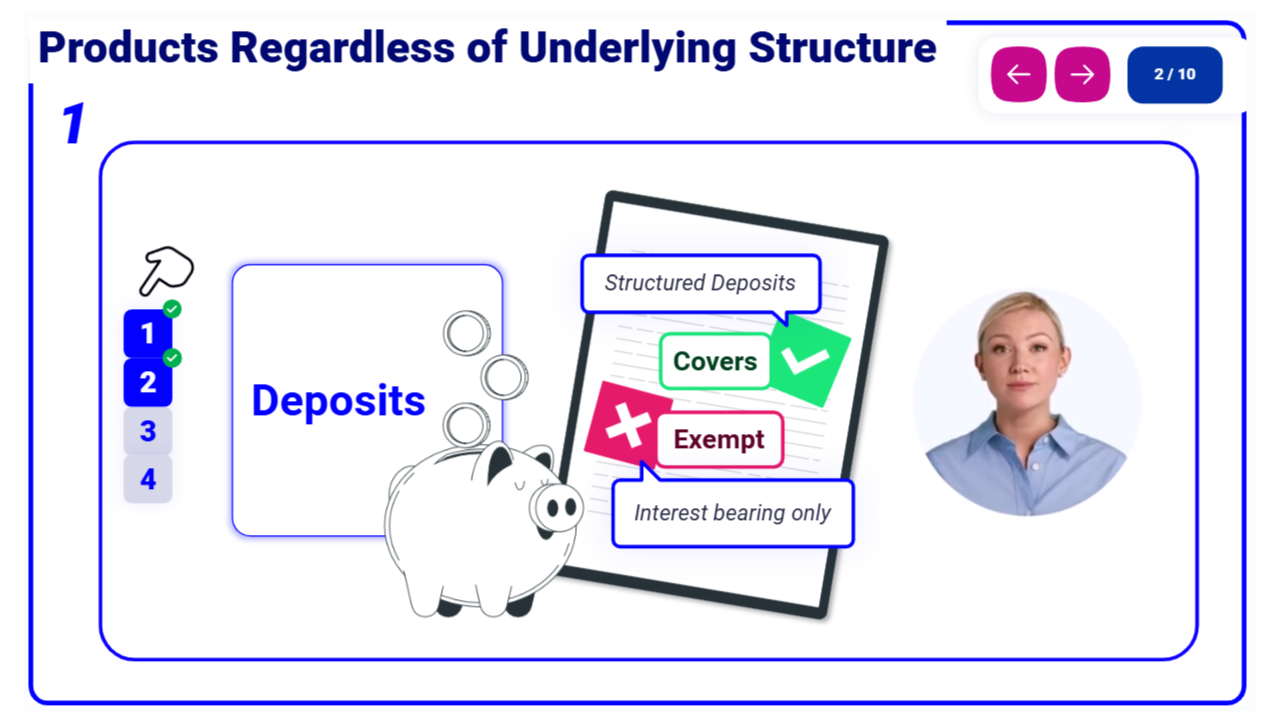 Products Regardless of Underlying Structure

2 / 10

1

1
2
3
4

Deposits

Structured Deposits

Covers

Exempt

Interest bearing only